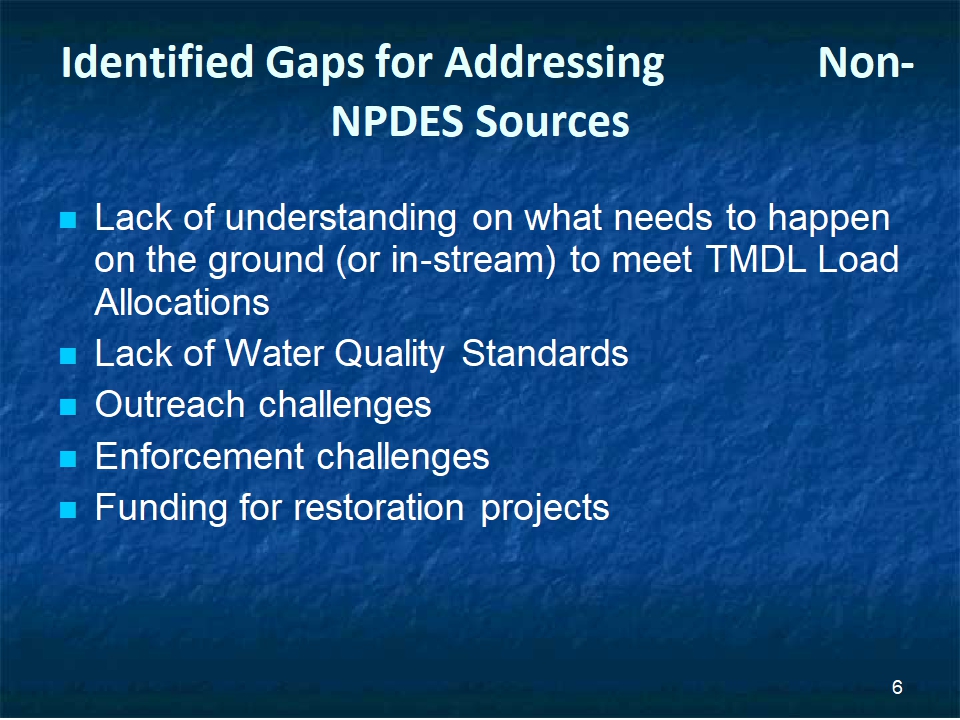 Identified Gaps for Addressing Non-NPDES Sources

- Lack of understanding on what needs to happen on the ground (or in-stream) to meet TMDL Load Allocations
- Lack of Water Quality Standards
- Outreach challenges
- Enforcement challenges
- Funding for restoration projects

6